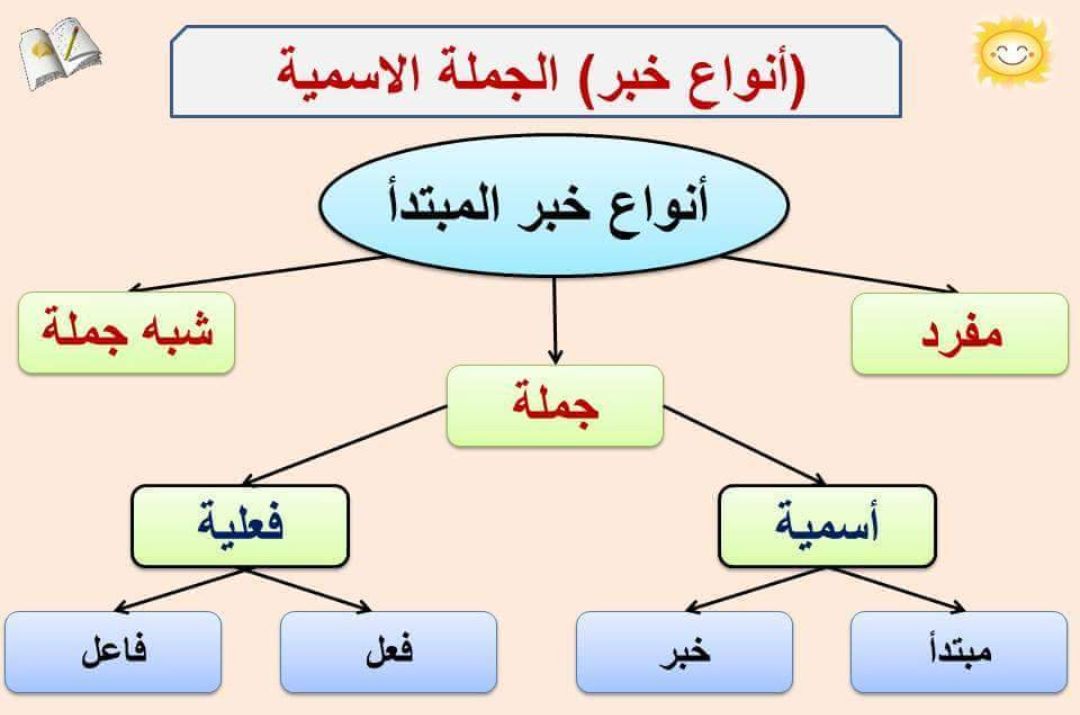 (أنواع خبر) الجملة الاسمية

أنواع خبر المبتدأ

مفرد

جملة

شبه جملة

أسمية

فعلية

مبتدأ

خبر

فعل

فاعل